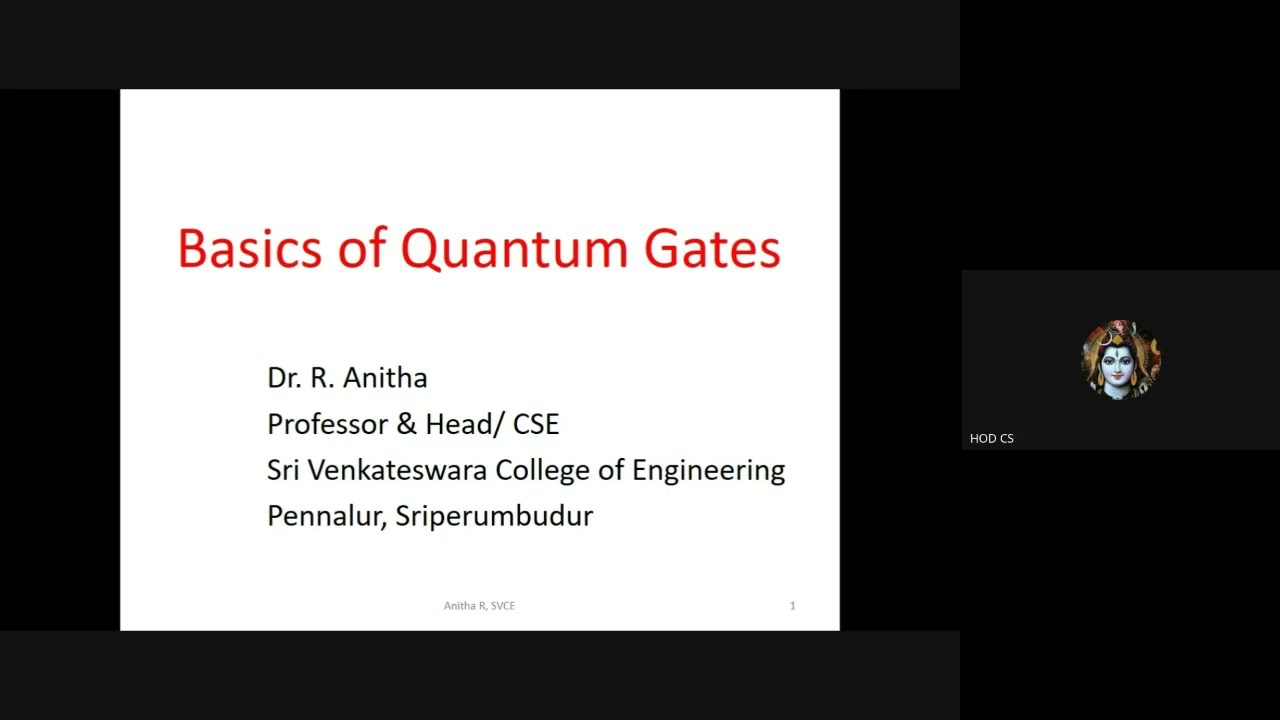 Basics of Quantum Gates

Dr. R. Anitha
Professor & Head/ CSE
Sri Venkateswara College of Engineering
Pennalur, Sriperumbudur

Anitha R, SVCE

1

HOD CS